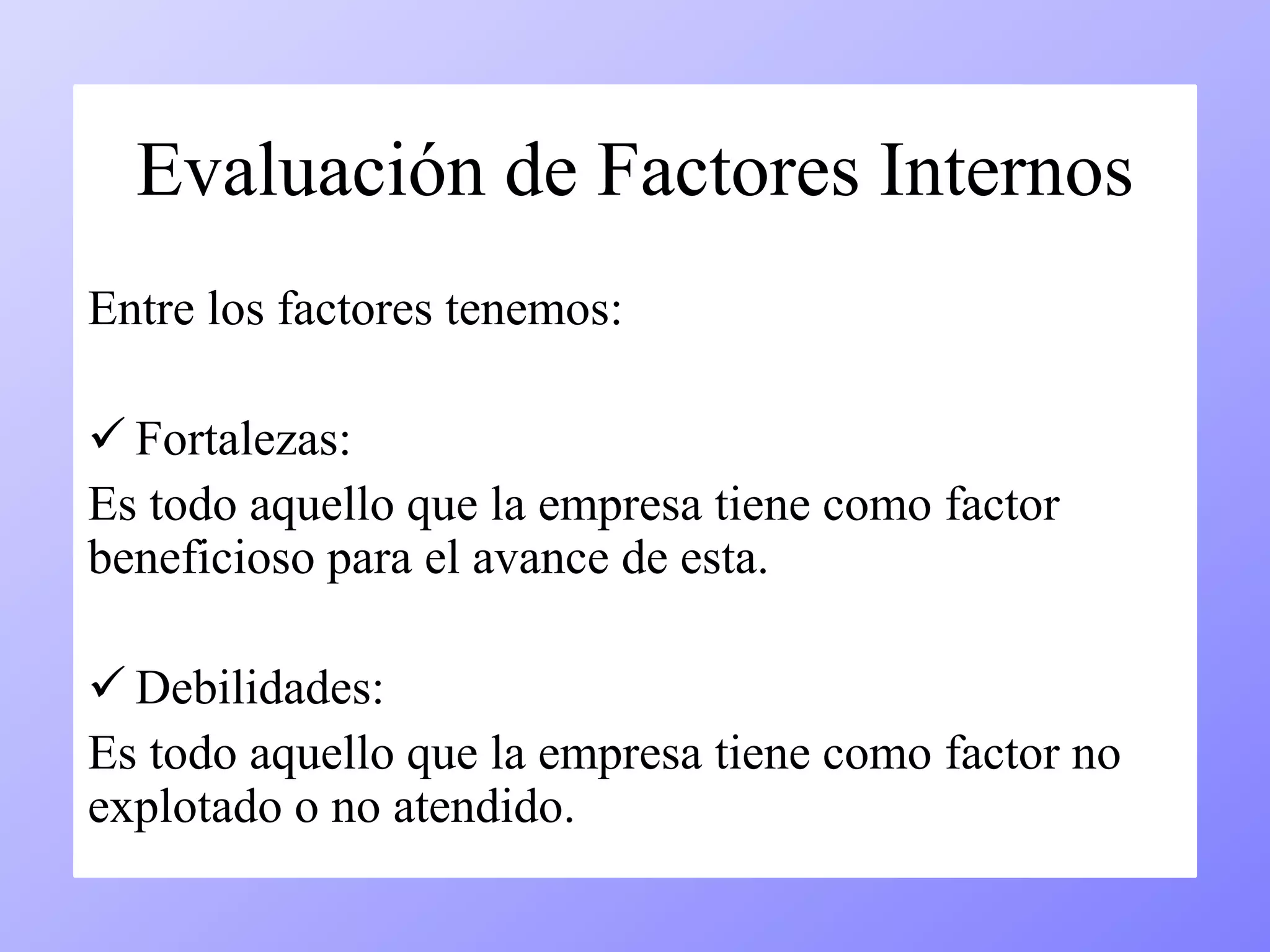 Evaluación de Factores Internos

Entre los factores tenemos:

✓ Fortalezas:
Es todo aquello que la empresa tiene como factor beneficioso para el avance de esta.

✓ Debilidades:
Es todo aquello que la empresa tiene como factor no explotado o no atendido.